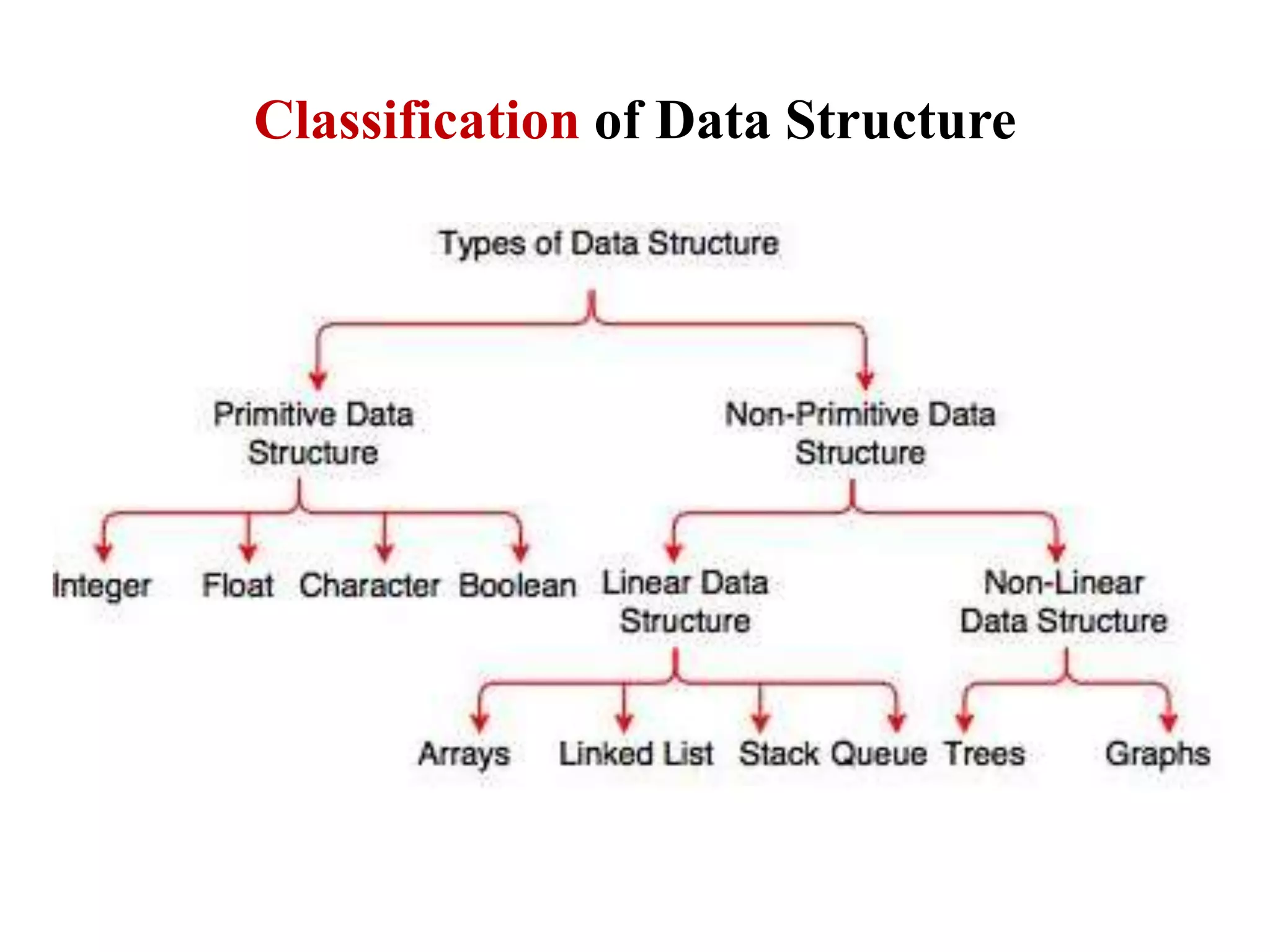 Classification of Data Structure

Types of Data Structure

Primitive Data Structure

Non-Primitive Data Structure

Integer

Float

Character

Boolean

Linear Data Structure

Non-Linear Data Structure

Arrays

Linked List

Stack

Queue

Trees

Graphs